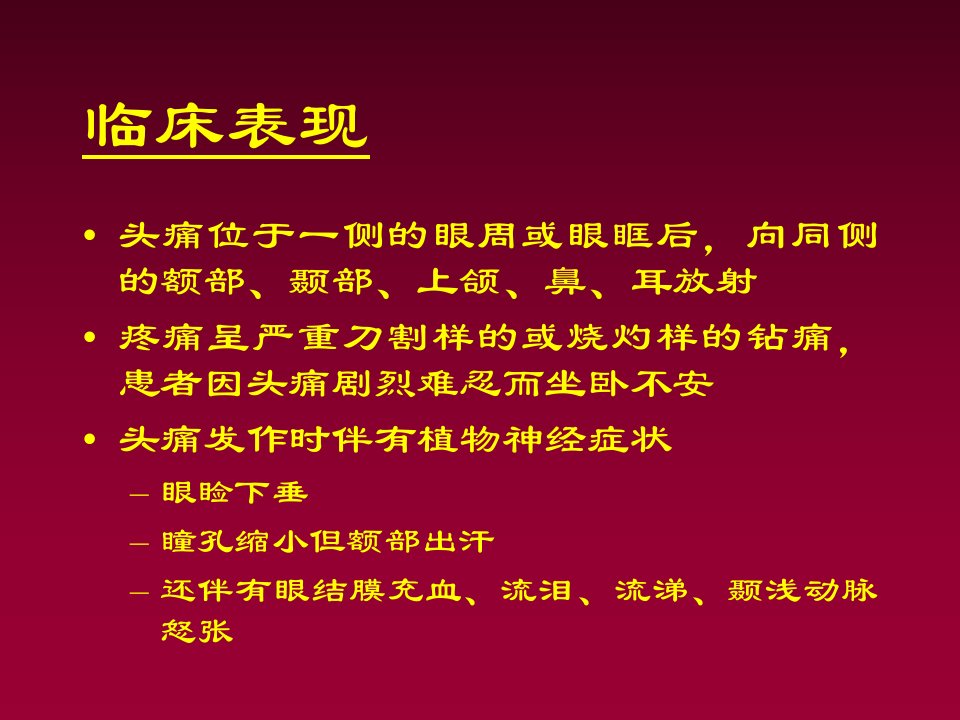 临床表现

• 头痛位于一侧的眼周或眼眶后，向同侧的额部、颞部、上颌、鼻、耳放射

• 疼痛呈严重刀割样的或烧灼样的钻痛，患者因头痛剧烈难忍而坐卧不安

• 头痛发作时伴有植物神经症状

– 眼睑下垂

– 瞳孔缩小但额部出汗

– 还伴有眼结膜充血、流泪、流涕、颞浅动脉怒张